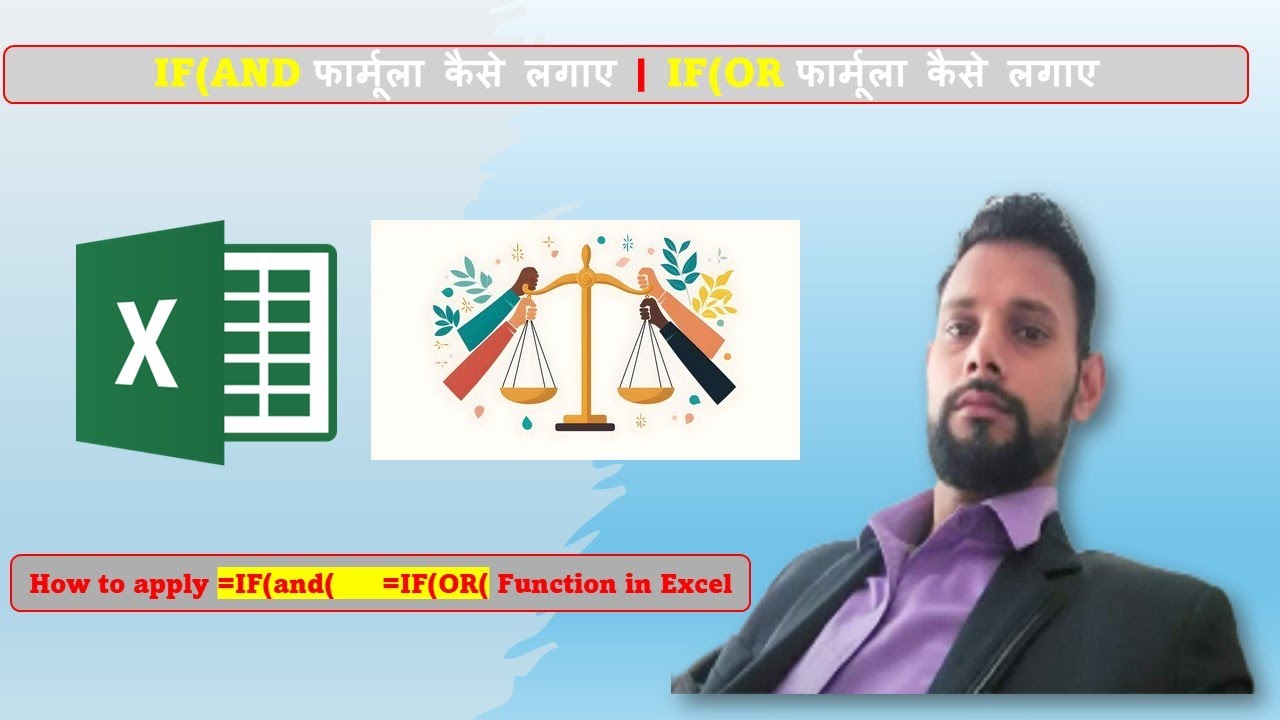 IF(AND फार्मूला कैसे लगाए | IF(OR फार्मूला कैसे लगाए

X

How to apply =IF(and( =IF(OR( Function in Excel